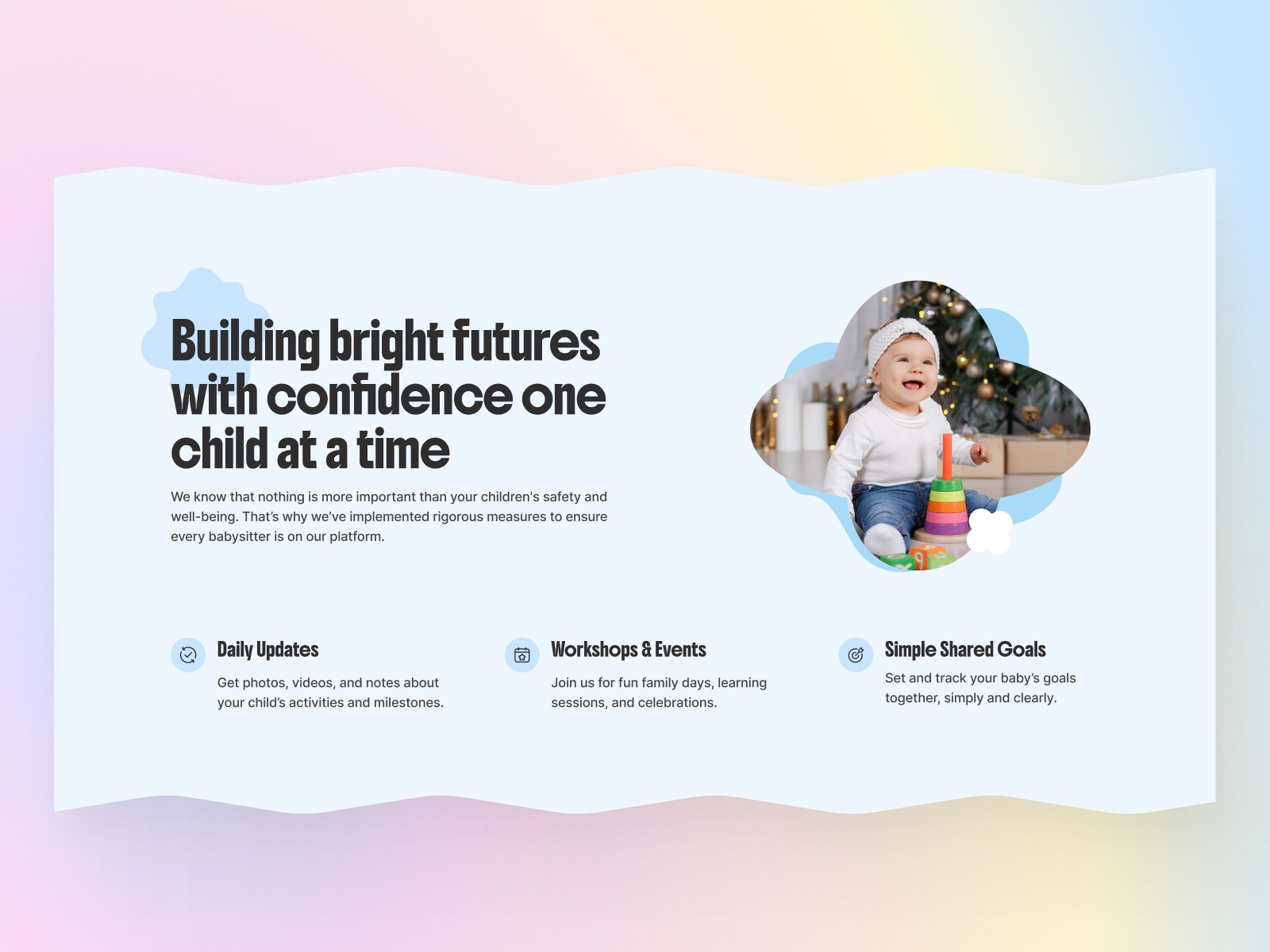 Building bright futures with confidence one child at a time

We know that nothing is more important than your children's safety and well-being. That's why we've implemented rigorous measures to ensure every babysitter is on our platform.

Daily Updates

Get photos, videos, and notes about your child's activities and milestones.

Workshops & Events

Join us for fun family days, learning sessions, and celebrations.

Simple Shared Goals

Set and track your baby's goals together, simply and clearly.